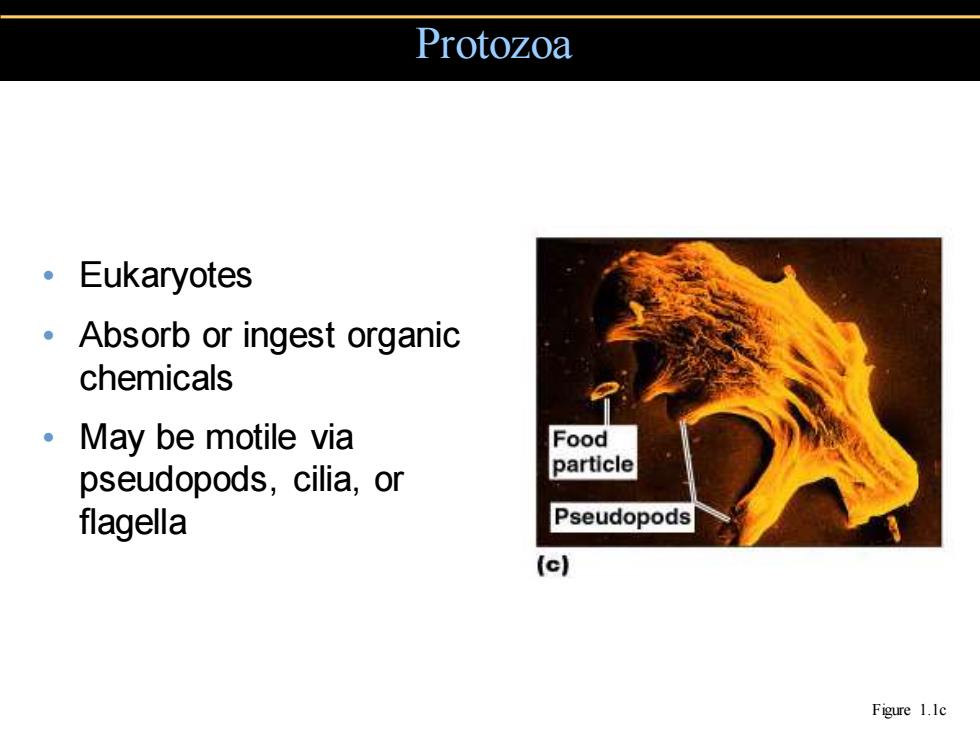 Protozoa

• Eukaryotes
• Absorb or ingest organic chemicals
• May be motile via pseudopods, cilia, or flagella

Food particle
Pseudopods
(c)

Figure 1.1c